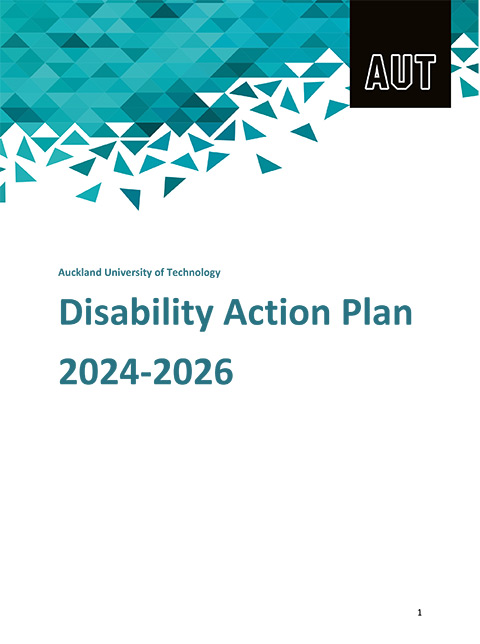 AUT

Auckland University of Technology

Disability Action Plan

2024-2026

1